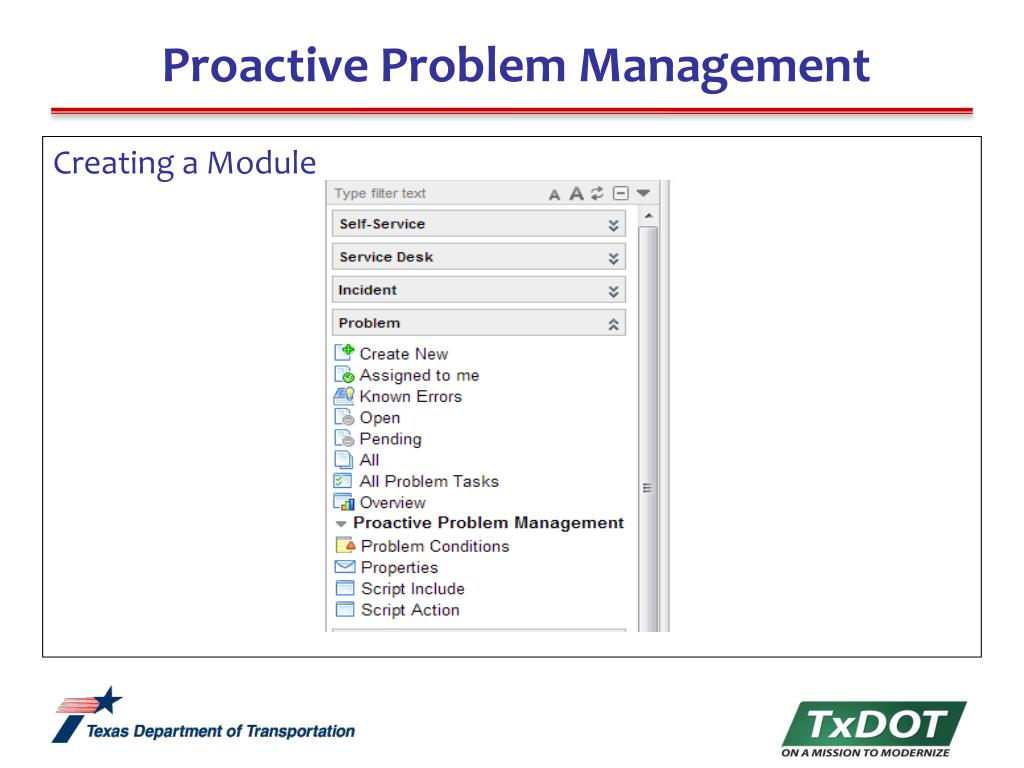 Proactive Problem Management

Creating a Module

Type filter text A A

Self-Service

Service Desk

Incident

Problem

Create New
Assigned to me
Known Errors
Open
Pending
All
All Problem Tasks
Overview
Proactive Problem Management
Problem Conditions
Properties
Script Include
Script Action

Texas Department of Transportation

TxDOT
ON A MISSION TO MODERNIZE